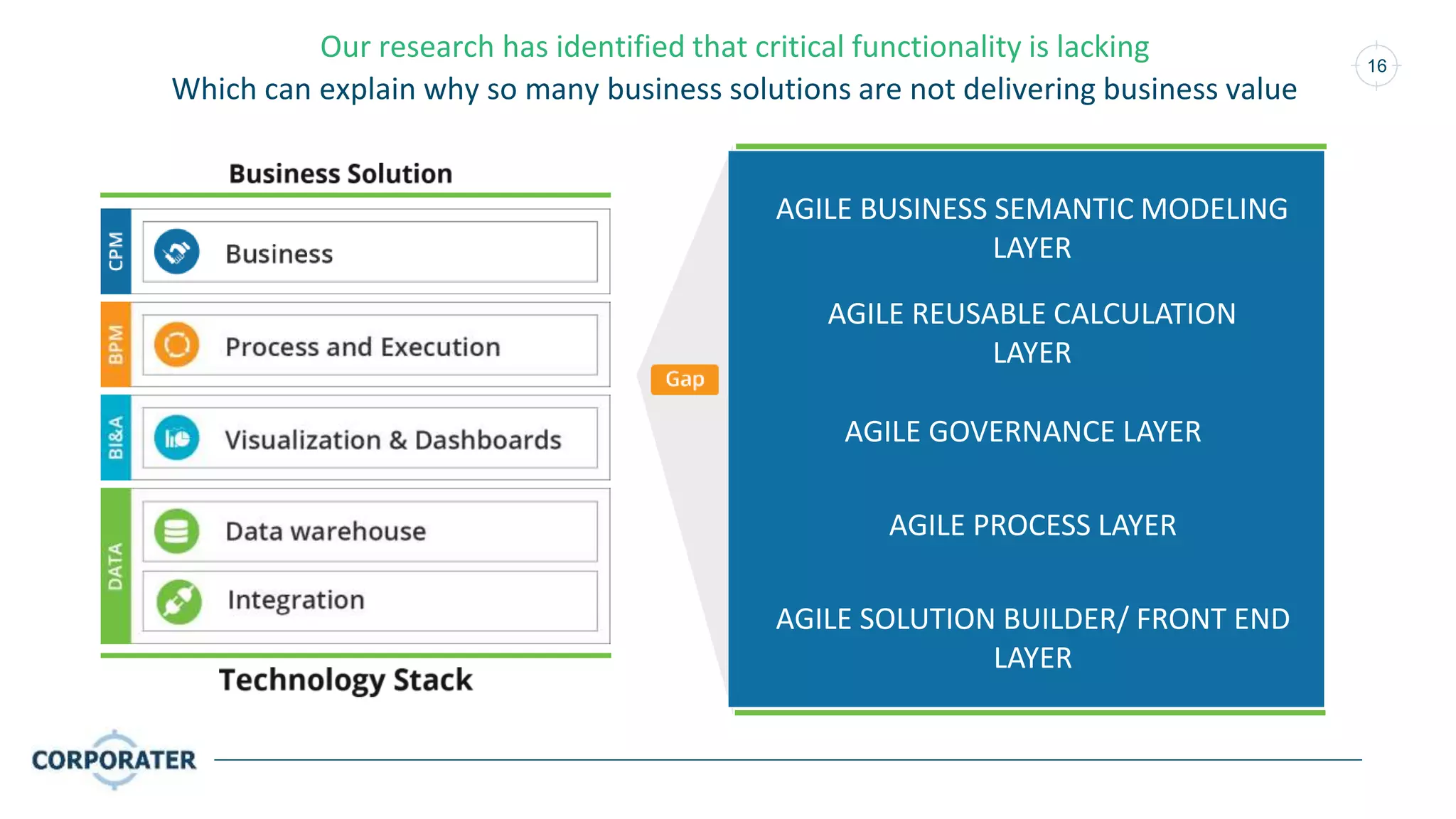 Our research has identified that critical functionality is lacking
Which can explain why so many business solutions are not delivering business value

16

Business Solution

CPM
Business

BPM
Process and Execution

BI&A
Visualization & Dashboards

DATA
Data warehouse
Integration

Technology Stack

Gap

AGILE BUSINESS SEMANTIC MODELING LAYER

AGILE REUSABLE CALCULATION LAYER

AGILE GOVERNANCE LAYER

AGILE PROCESS LAYER

AGILE SOLUTION BUILDER/ FRONT END LAYER

CORPORATER